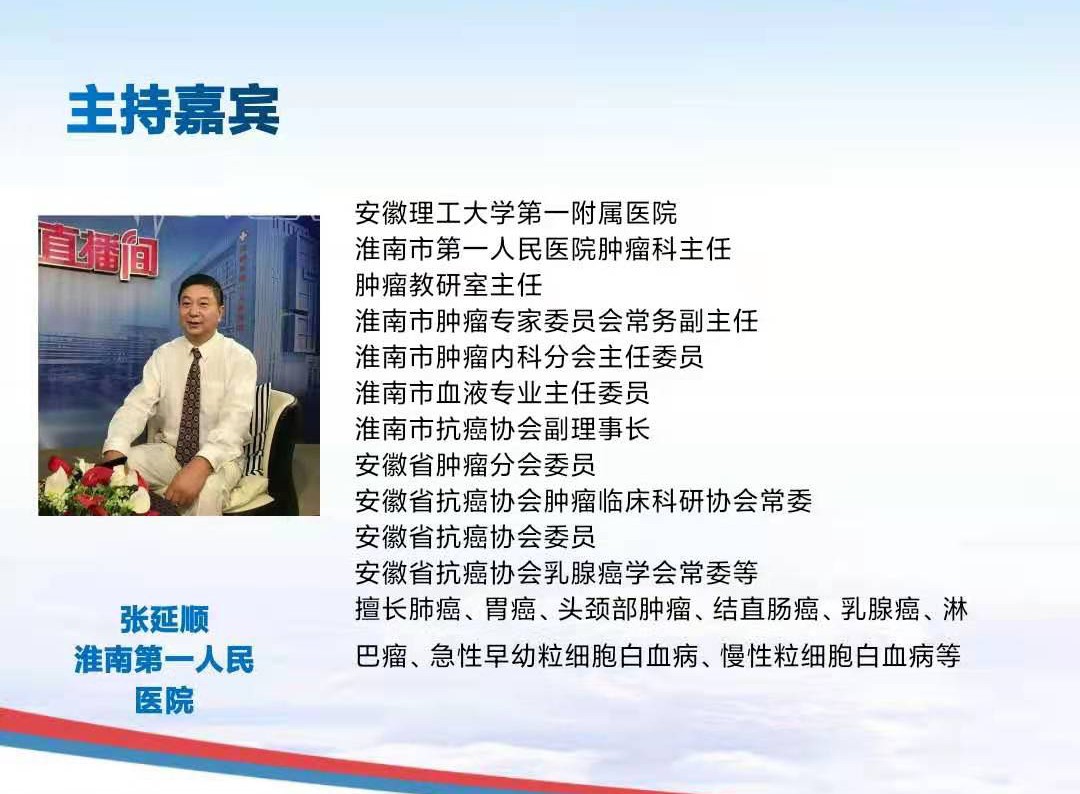 主持嘉宾

直播间

张延顺
淮南第一人民医院

安徽理工大学第一附属医院
淮南市第一人民医院肿瘤科主任
肿瘤教研室主任
淮南市肿瘤专家委员会常务副主任
淮南市肿瘤内科分会主任委员
淮南市血液专业主任委员
淮南市抗癌协会副理事长
安徽省肿瘤分会委员
安徽省抗癌协会肿瘤临床科研协会常委
安徽省抗癌协会委员
安徽省抗癌协会乳腺癌学会常委等
擅长肺癌、胃癌、头颈部肿瘤、结直肠癌、乳腺癌、淋巴瘤、急性早幼粒细胞白血病、慢性粒细胞白血病等